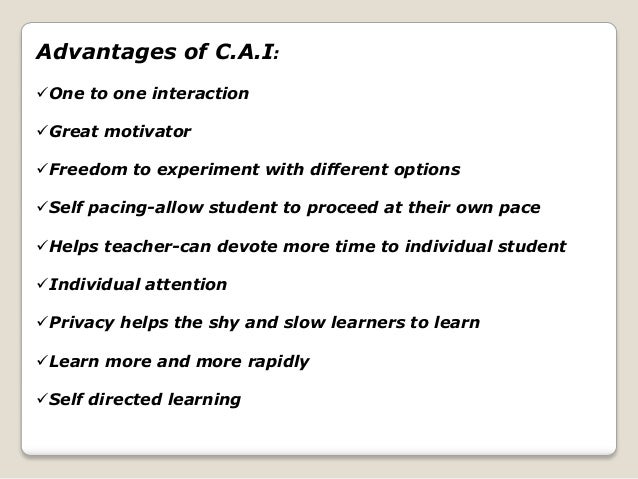 Advantages of C.A.I:

✓One to one interaction

✓Great motivator

✓Freedom to experiment with different options

✓Self pacing-allow student to proceed at their own pace

✓Helps teacher-can devote more time to individual student

✓Individual attention

✓Privacy helps the shy and slow learners to learn

✓Learn more and more rapidly

✓Self directed learning